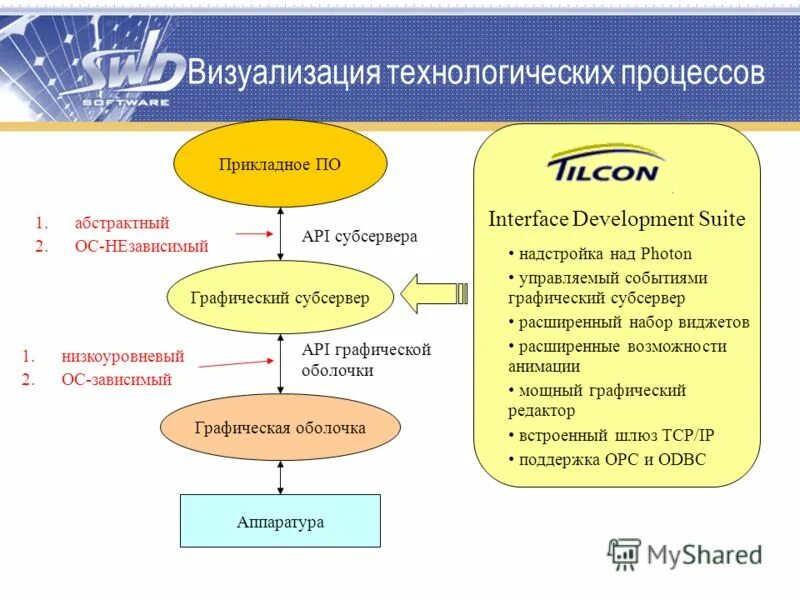 SWD SOFTWARE Визуализация технологических процессов

Прикладное ПО

1. абстрактный
2. ОС-НЕзависимый

API субсервера

Графический субсервер

1. низкоуровневый
2. ОС-зависимый

API графической оболочки

Графическая оболочка

Аппаратура

TILCON

Interface Development Suite

• надстройка над Photon
• управляемый событиями графический субсервер
• расширенный набор виджетов
• расширенные возможности анимации
• мощный графический редактор
• встроенный шлюз TCP/IP
• поддержка OPC и ODBC

MyShared